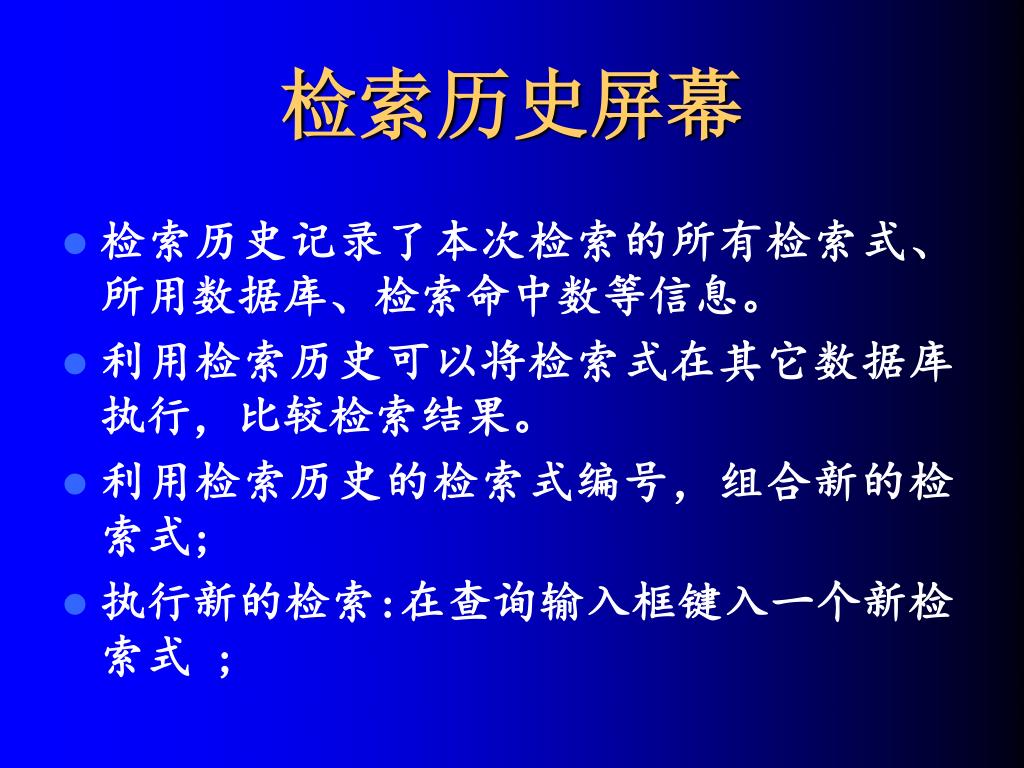 检索历史屏幕

检索历史记录了本次检索的所有检索式、所用数据库、检索命中数等信息。

利用检索历史可以将检索式在其它数据库执行，比较检索结果。

利用检索历史的检索式编号，组合新的检索式;

执行新的检索:在查询输入框键入一个新检索式 ;